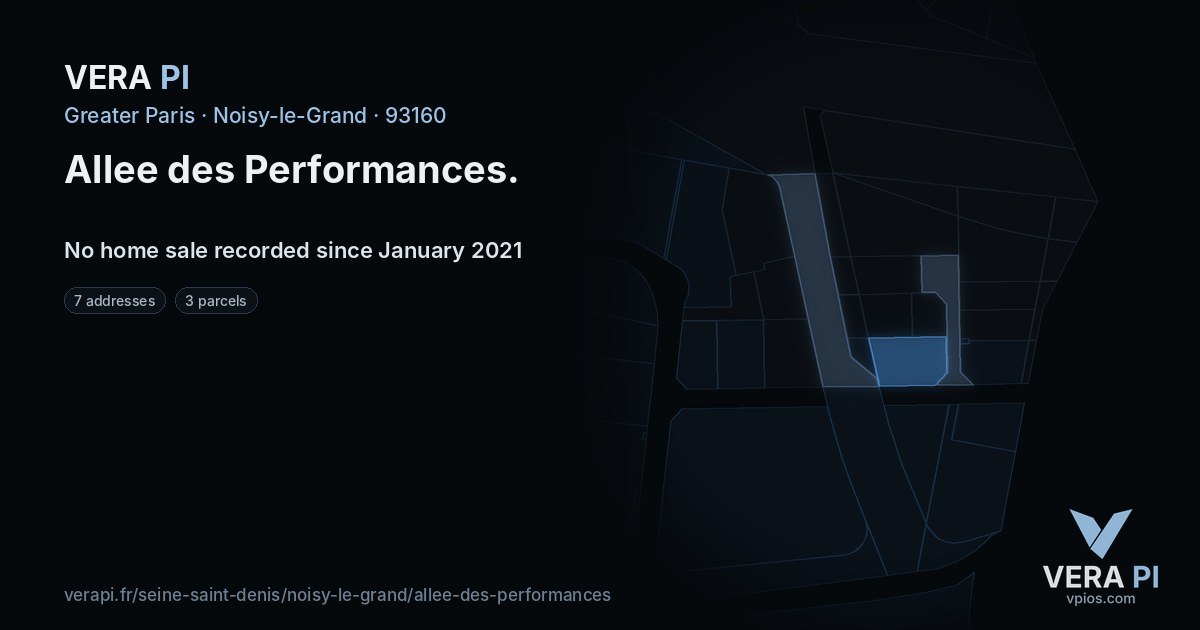 VERA PI

Greater Paris · Noisy-le-Grand · 93160

Allee des Performances.

No home sale recorded since January 2021

7 addresses

3 parcels

verapi.fr/seine-saint-denis/noisy-le-grand/allee-des-performances

VERA PI
vpios.com